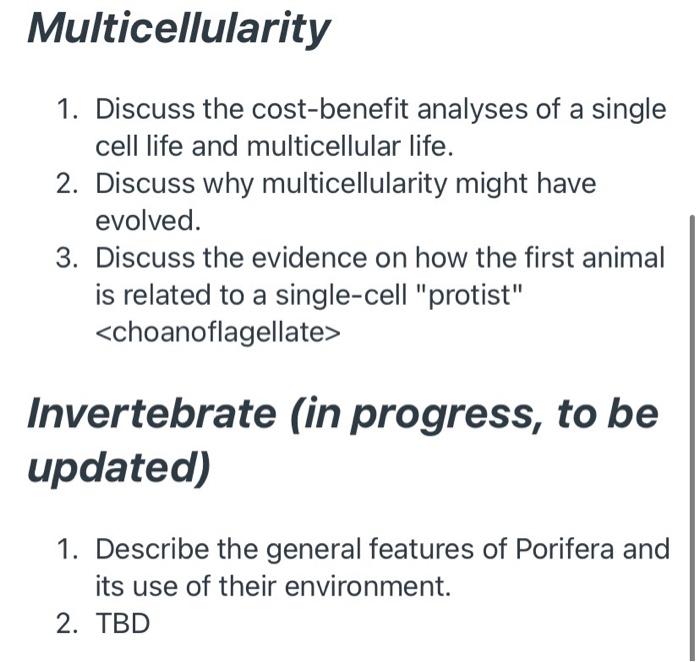 Multicellularity

1. Discuss the cost-benefit analyses of a single cell life and multicellular life.
2. Discuss why multicellularity might have evolved.
3. Discuss the evidence on how the first animal is related to a single-cell "protist" <choanoflagellate>

Invertebrate (in progress, to be updated)

1. Describe the general features of Porifera and its use of their environment.
2. TBD